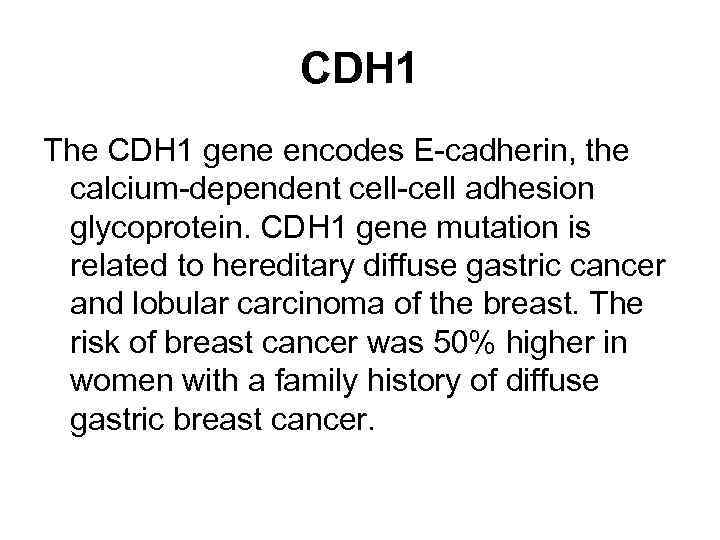 CDH1

The CDH1 gene encodes E-cadherin, the calcium-dependent cell-cell adhesion glycoprotein. CDH1 gene mutation is related to hereditary diffuse gastric cancer and lobular carcinoma of the breast. The risk of breast cancer was 50% higher in women with a family history of diffuse gastric breast cancer.